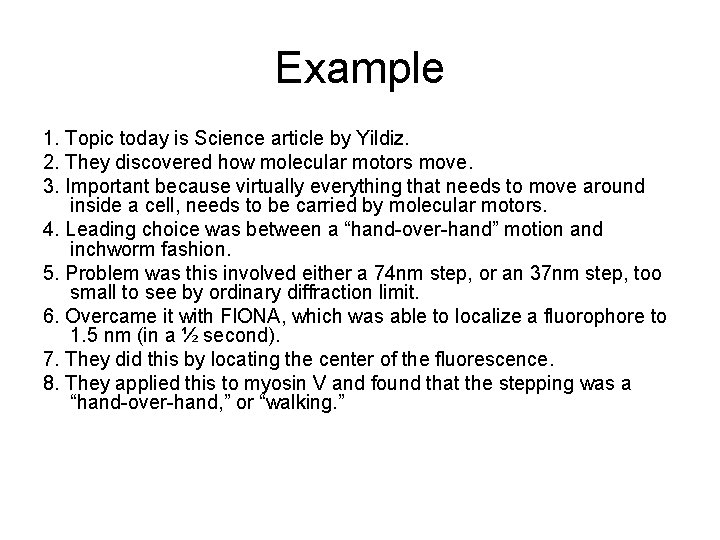 Example

1. Topic today is Science article by Yildiz.
2. They discovered how molecular motors move.
3. Important because virtually everything that needs to move around inside a cell, needs to be carried by molecular motors.
4. Leading choice was between a “hand-over-hand” motion and inchworm fashion.
5. Problem was this involved either a 74nm step, or an 37nm step, too small to see by ordinary diffraction limit.
6. Overcame it with FIONA, which was able to localize a fluorophore to 1.5 nm (in a ½ second).
7. They did this by locating the center of the fluorescence.
8. They applied this to myosin V and found that the stepping was a “hand-over-hand,” or “walking.”